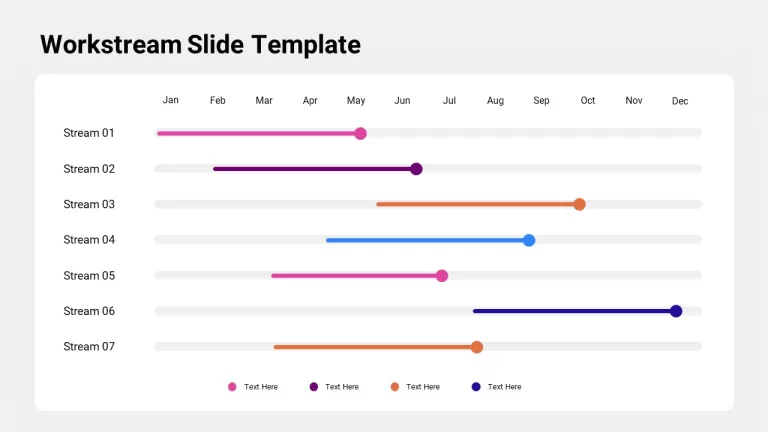 Workstream Slide Template

Jan Feb Mar Apr May Jun Jul Aug Sep Oct Nov Dec

Stream 01

Stream 02

Stream 03

Stream 04

Stream 05

Stream 06

Stream 07

Text Here Text Here Text Here Text Here